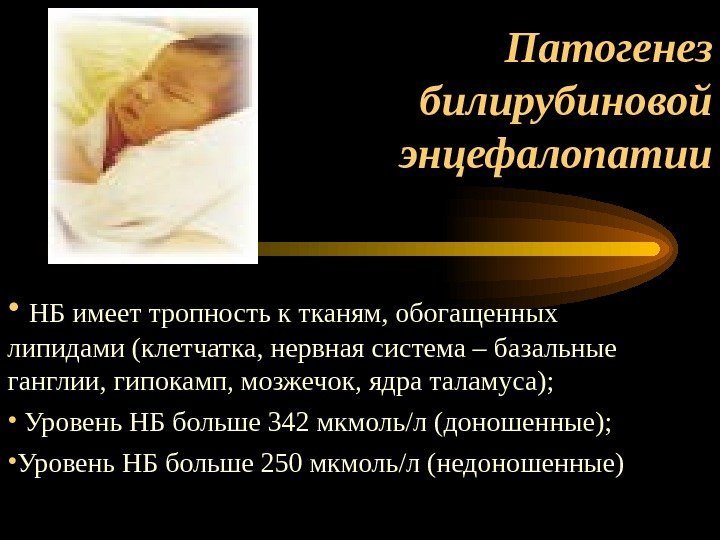 Патогенез билирубиновой энцефалопатии

• НБ имеет тропность к тканям, обогащенных липидами (клетчатка, нервная система – базальные ганглии, гипокамп, мозжечок, ядра таламуса);

• Уровень НБ больше 342 мкмоль/л (доношенные);

•Уровень НБ больше 250 мкмоль/л (недоношенные)